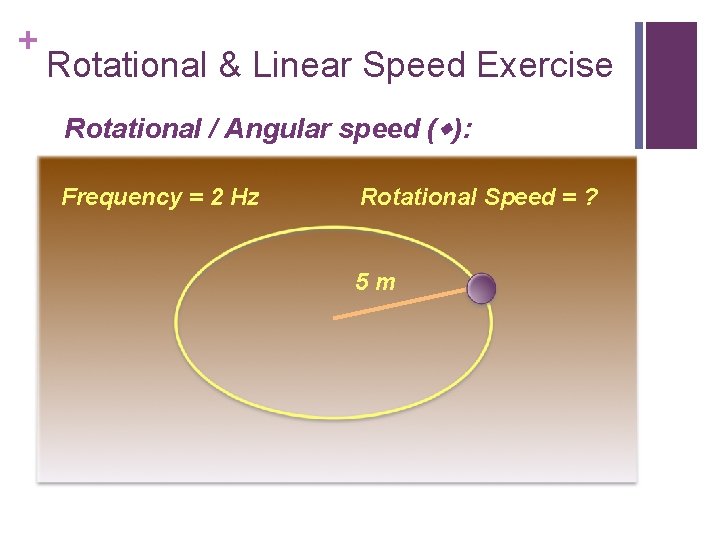 +
Rotational & Linear Speed Exercise

Rotational / Angular speed (◆):

Frequency = 2 Hz

Rotational Speed = ?

5 m